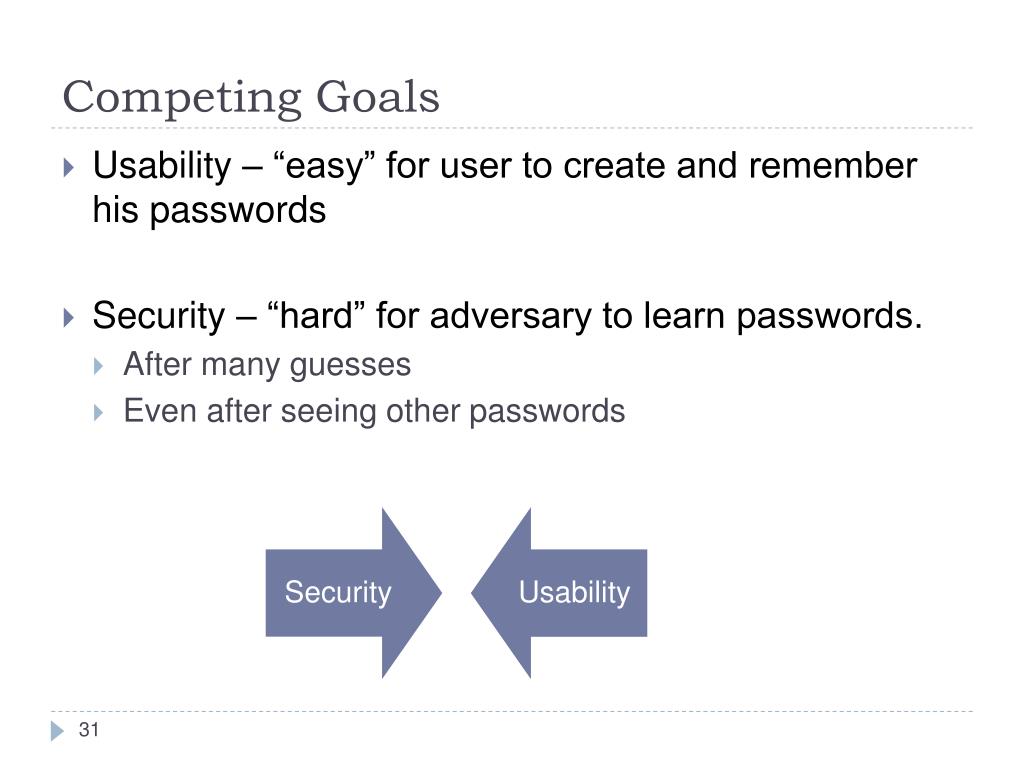 Competing Goals

Usability – “easy” for user to create and remember his passwords

Security – “hard” for adversary to learn passwords.

After many guesses

Even after seeing other passwords

Security

Usability

31